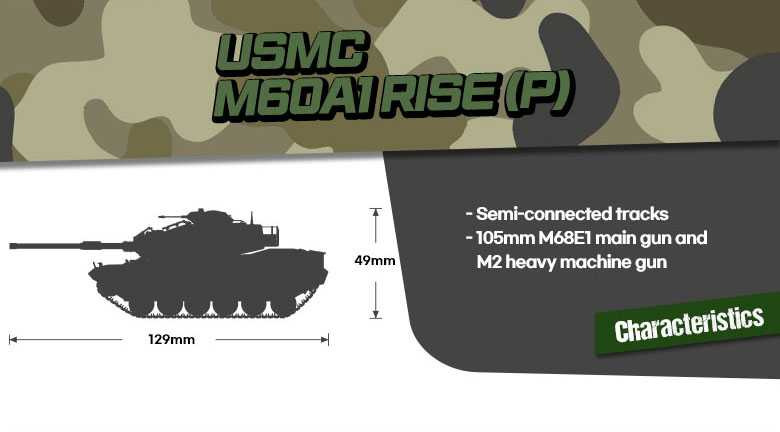 USMC
M60A1 RISE (P)

49mm

129mm

- Semi-connected tracks
- 105mm M68E1 main gun and M2 heavy machine gun

Characteristics